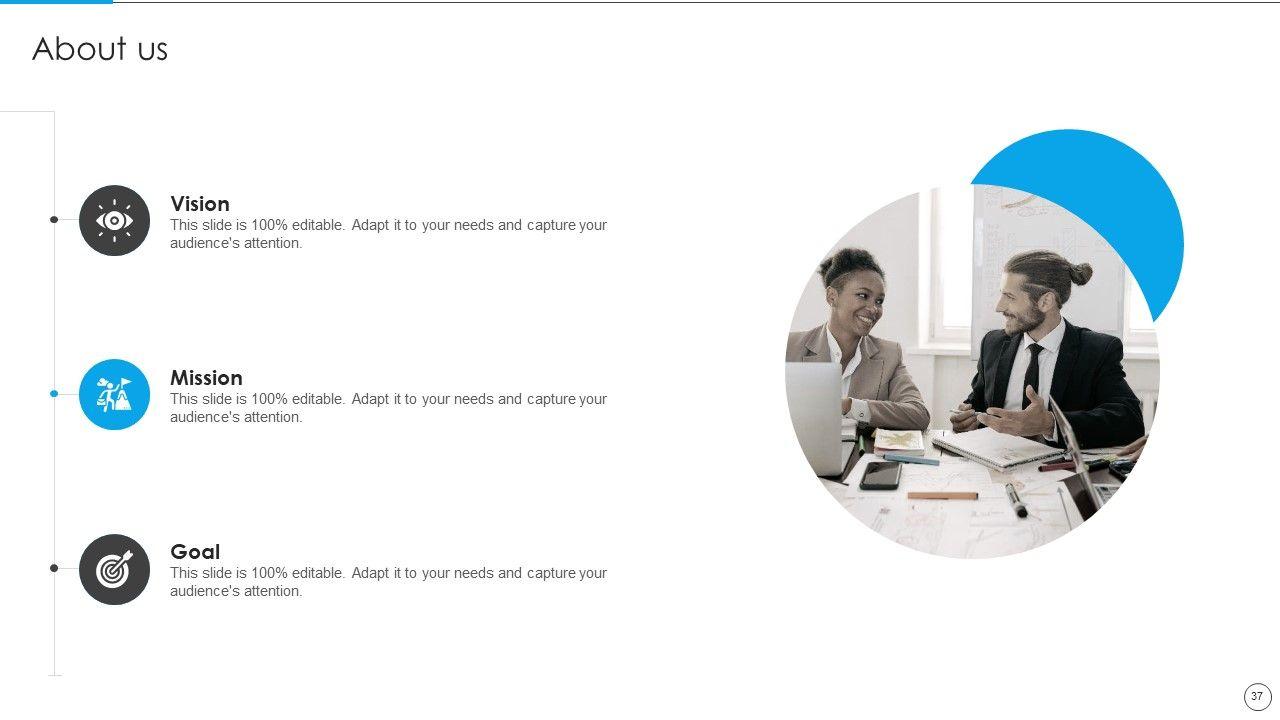 About us

Vision
This slide is 100% editable. Adapt it to your needs and capture your audience's attention.

Mission
This slide is 100% editable. Adapt it to your needs and capture your audience's attention.

Goal
This slide is 100% editable. Adapt it to your needs and capture your audience's attention.

37